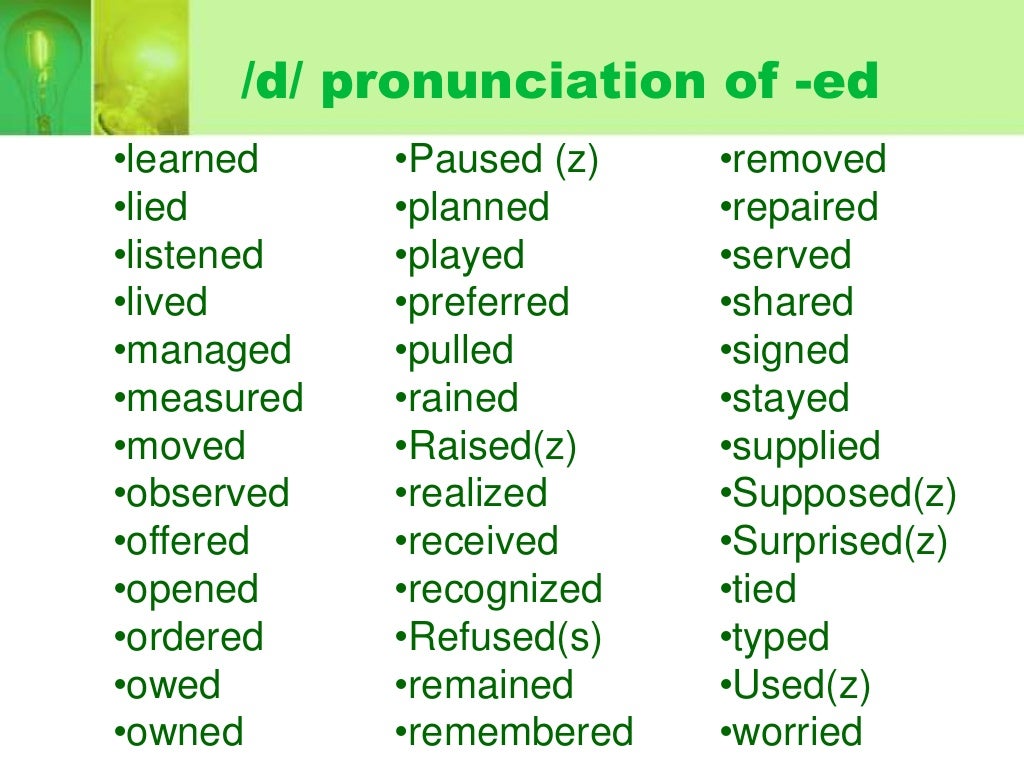 /d/ pronunciation of -ed

•learned
•lied
•listened
•lived
•managed
•measured
•moved
•observed
•offered
•opened
•ordered
•owed
•owned

•Paused (z)
•planned
•played
•preferred
•pulled
•rained
•Raised(z)
•realized
•received
•recognized
•Refused(s)
•remained
•remembered

•removed
•repaired
•served
•shared
•signed
•stayed
•supplied
•Supposed(z)
•Surprised(z)
•tied
•typed
•Used(z)
•worried